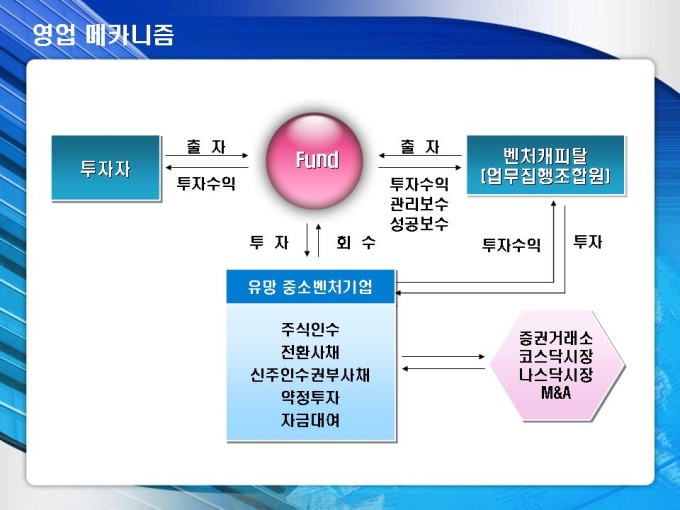 영업 메카니즘

투자자

출 자

투자수익

Fund

출 자

투자수익
관리보수
성공보수

벤처캐피탈
[업무집행조합원]

투 자

회 수

투자수익

투자

유망 중소벤처기업

주식인수
전환사채
신주인수권부사채
약정투자
자금대여

증권거래소
코스닥시장
나스닥시장
M&A